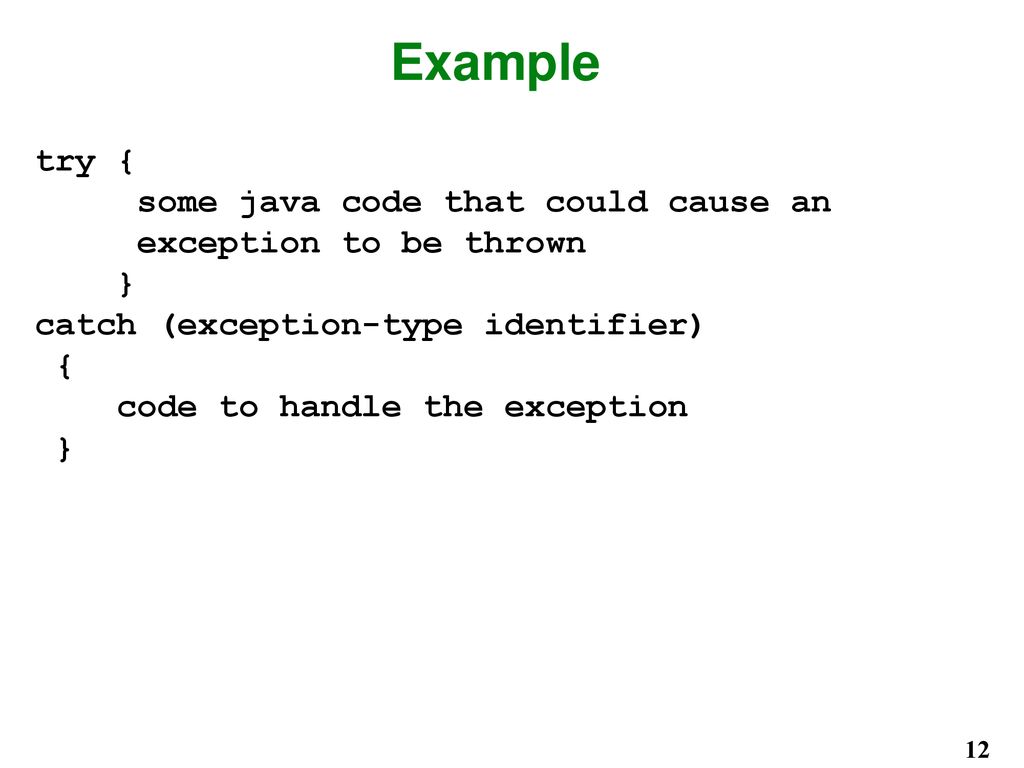 Example

try {
     some java code that could cause an
     exception to be thrown
    }
catch (exception-type identifier)
 {
    code to handle the exception
 }

12